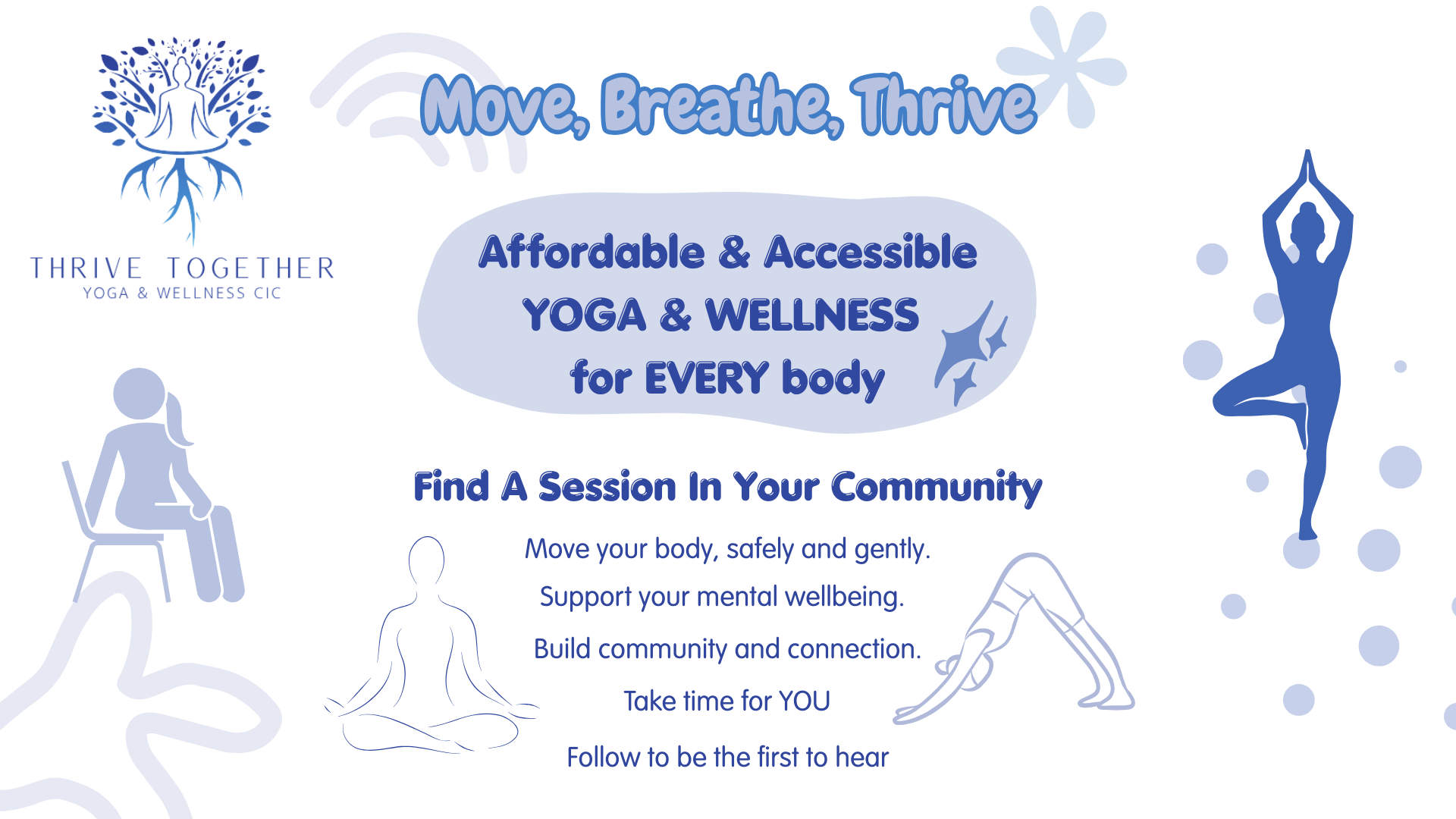 THRIVE TOGETHER
YOGA & WELLNESS CIC

Move, Breathe, Thrive

Affordable & Accessible
YOGA & WELLNESS
for EVERY body

Find A Session In Your Community

Move your body, safely and gently.

Support your mental wellbeing.

Build community and connection.

Take time for YOU

Follow to be the first to hear